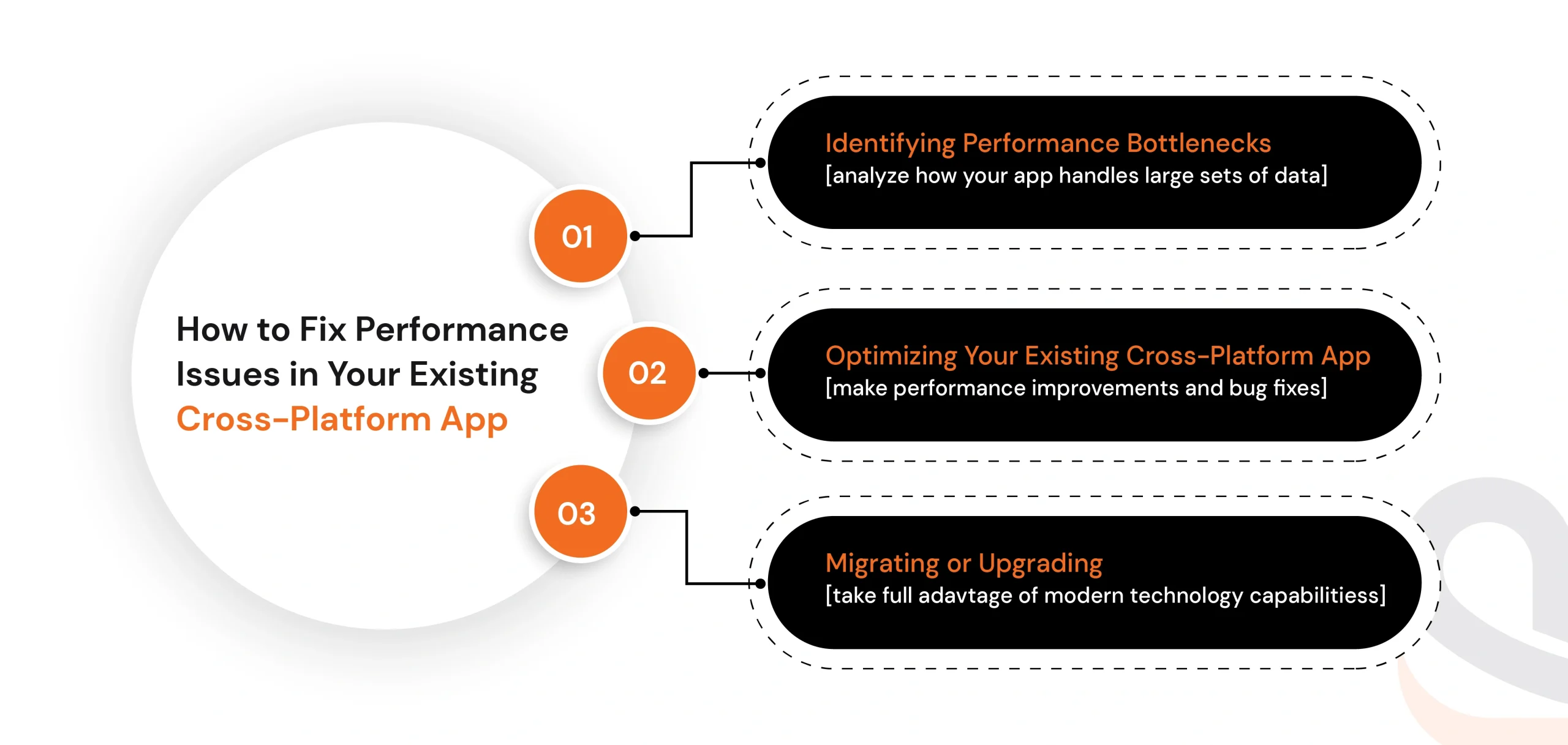 How to Fix Performance Issues in Your Existing Cross-Platform App

01

Identifying Performance Bottlenecks
[analyze how your app handles large sets of data]

02

Optimizing Your Existing Cross-Platform App
[make performance improvements and bug fixes]

03

Migrating or Upgrading
[take full adavtage of modern technology capabilitiess]